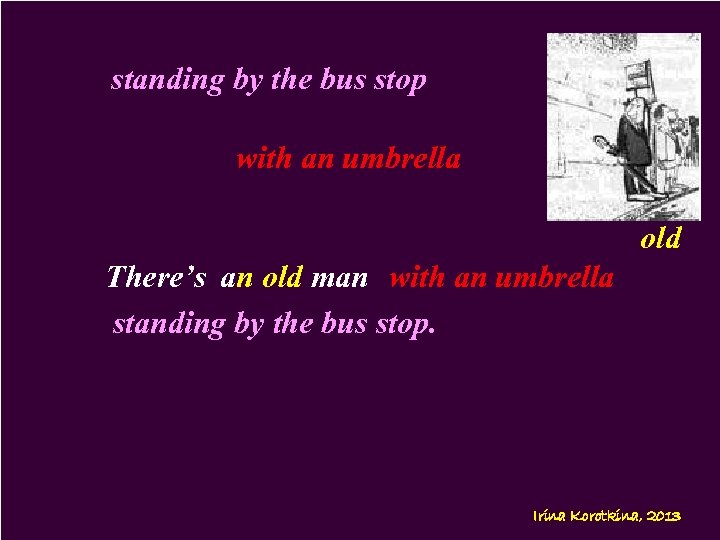 standing by the bus stop

with an umbrella

old

There's an old man with an umbrella standing by the bus stop.

Irina Korotkina, 2013